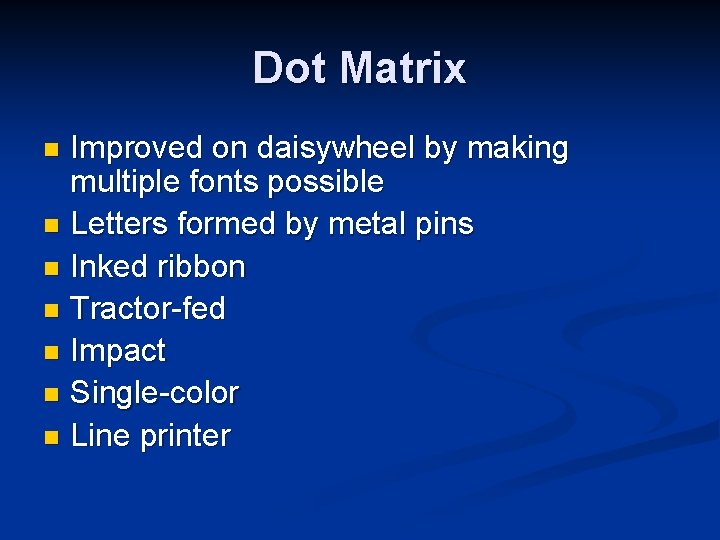 Dot Matrix

- Improved on daisywheel by making multiple fonts possible
- Letters formed by metal pins
- Inked ribbon
- Tractor-fed
- Impact
- Single-color
- Line printer